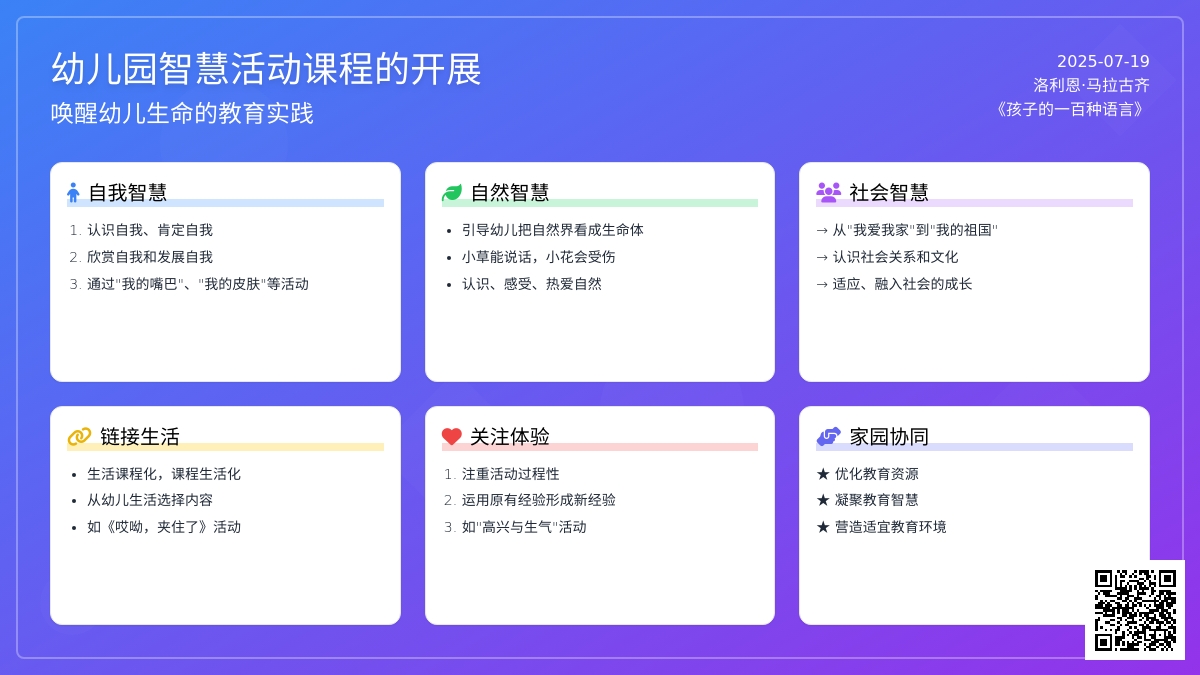 幼儿园智慧活动课程的开展
唤醒幼儿生命的教育实践

2025-07-19
洛利恩·马拉古齐
《孩子的一百种语言》

自我智慧
1. 认识自我、肯定自我
2. 欣赏自我和发展自我
3. 通过"我的嘴巴"、"我的皮肤"等活动

自然智慧
• 引导幼儿把自然界看成生命体
• 小草能说话，小花会受伤
• 认识、感受、热爱自然

社会智慧
→ 从"我爱我家"到"我的祖国"
→ 认识社会关系和文化
→ 适应、融入社会的成长

链接生活
• 生活课程化，课程生活化
• 从幼儿生活选择内容
• 如《哎呦，夹住了》活动

关注体验
1. 注重活动过程性
2. 运用原有经验形成新经验
3. 如"高兴与生气"活动

家园协同
★ 优化教育资源
★ 凝聚教育智慧
★ 营造适宜教育环境